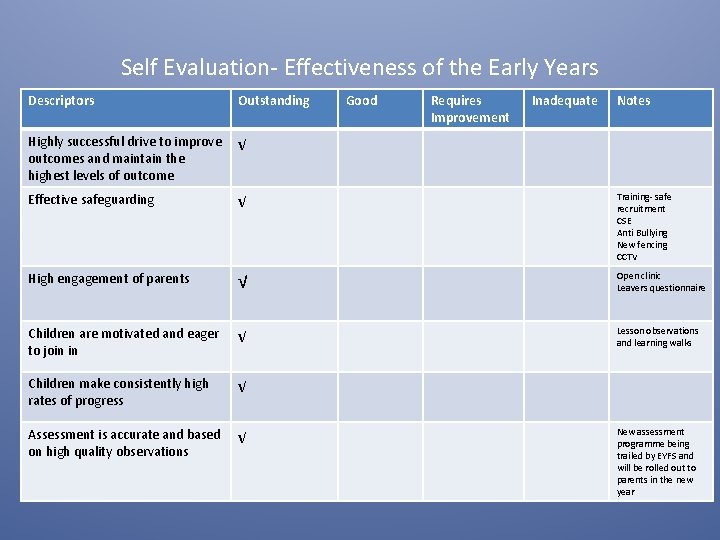 Self Evaluation- Effectiveness of the Early Years

| Descriptors | Outstanding | Good | Requires Improvement | Inadequate | Notes |
|---|---|---|---|---|---|
| Highly successful drive to improve outcomes and maintain the highest levels of outcome | √ | | | | |
| Effective safeguarding | √ | | | | Training- safe recruitment CSE Anti Bullying New fencing CCTV |
| High engagement of parents | √ | | | | Open clinic Leavers questionnaire |
| Children are motivated and eager to join in | √ | | | | Lesson observations and learning walks |
| Children make consistently high rates of progress | √ | | | | |
| Assessment is accurate and based on high quality observations | √ | | | | New assessment programme being trailed by EYFS and will be rolled out to parents in the new year |